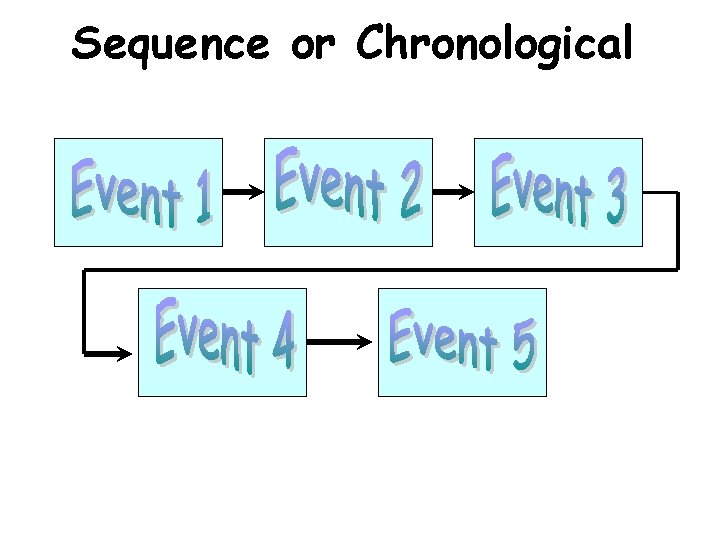 Sequence or Chronological

Event 1

Event 2

Event 3

Event 4

Event 5